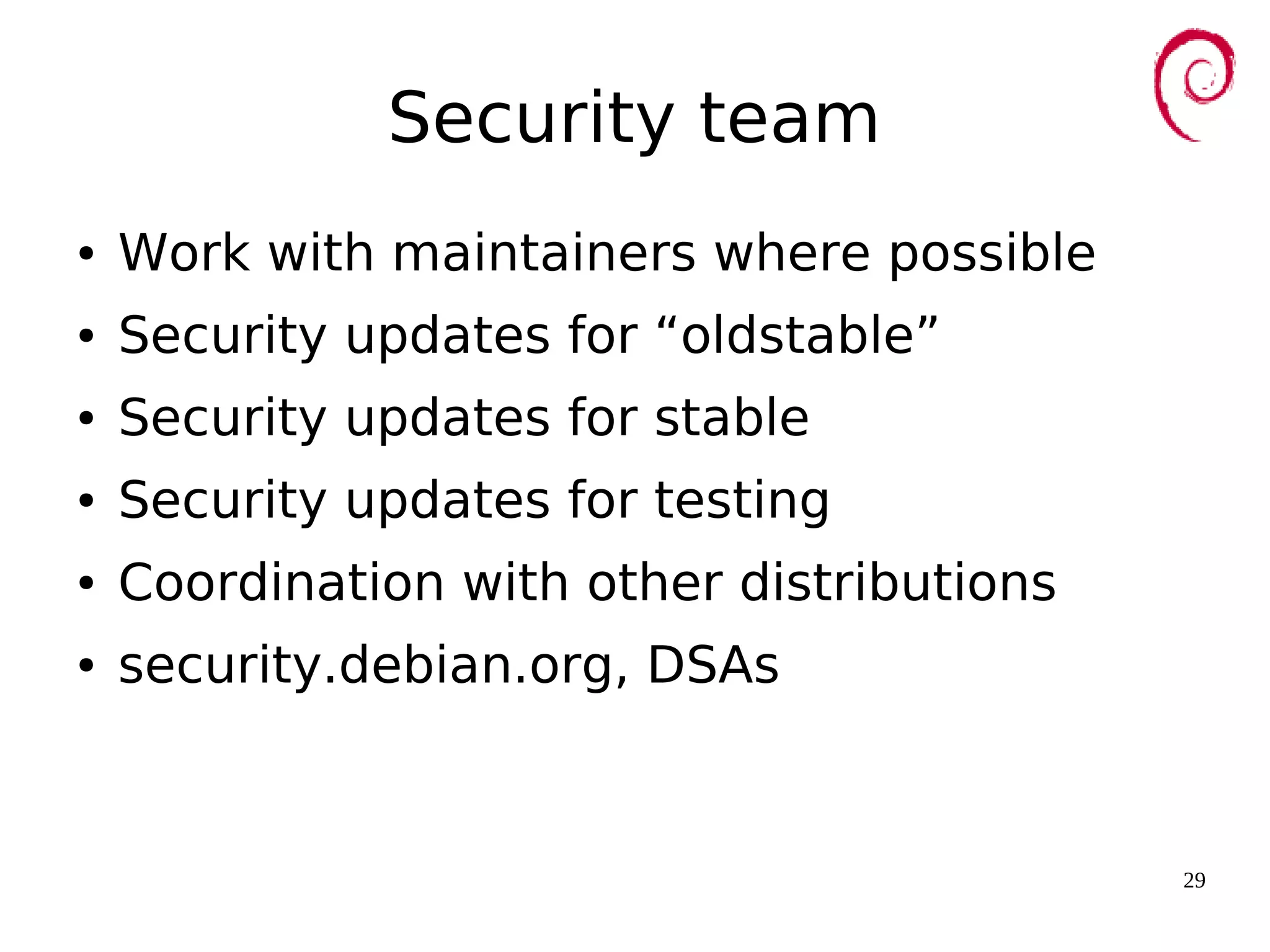 Security team

• Work with maintainers where possible
• Security updates for “oldstable”
• Security updates for stable
• Security updates for testing
• Coordination with other distributions
• security.debian.org, DSAs

29